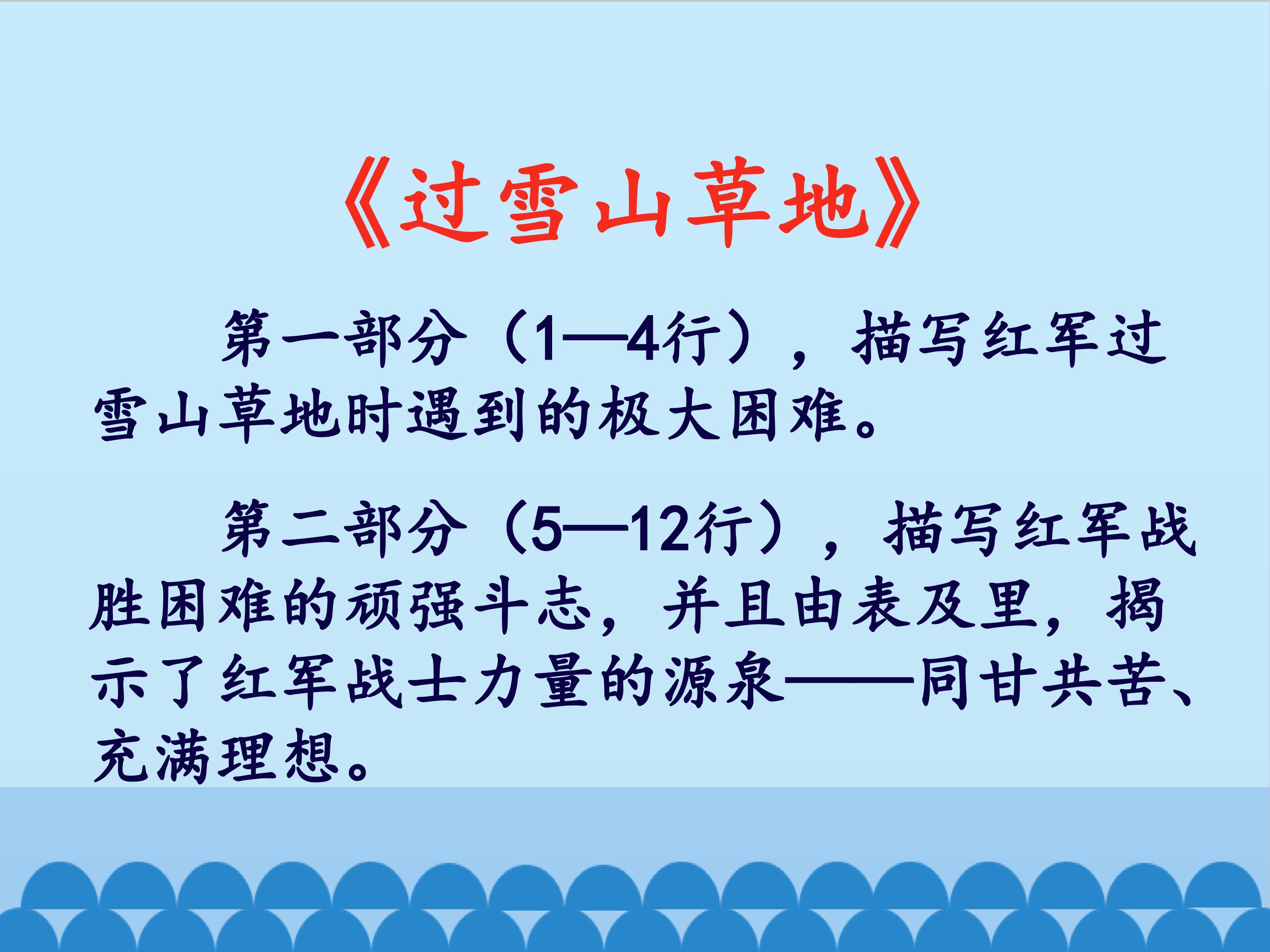 《过雪山草地》

第一部分（1—4行），描写红军过雪山草地时遇到的极大困难。

第二部分（5—12行），描写红军战胜困难的顽强斗志，并且由表及里，揭示了红军战士力量的源泉——同甘共苦、充满理想。